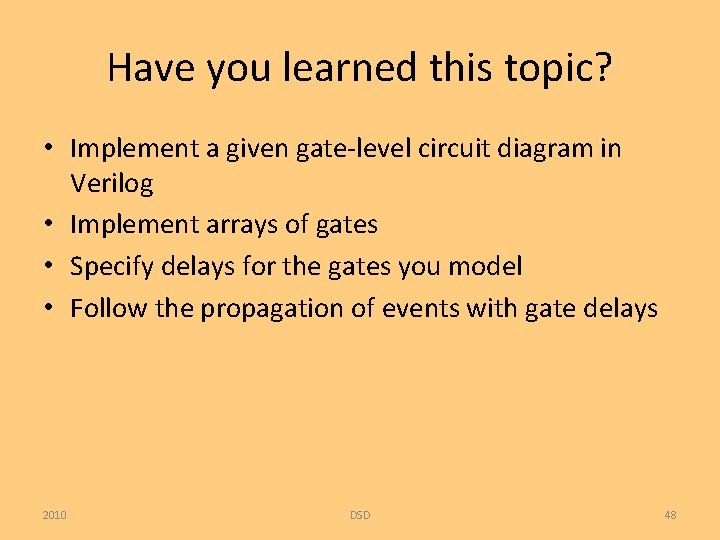 Have you learned this topic?

• Implement a given gate-level circuit diagram in Verilog
• Implement arrays of gates
• Specify delays for the gates you model
• Follow the propagation of events with gate delays

2010 DSD 48